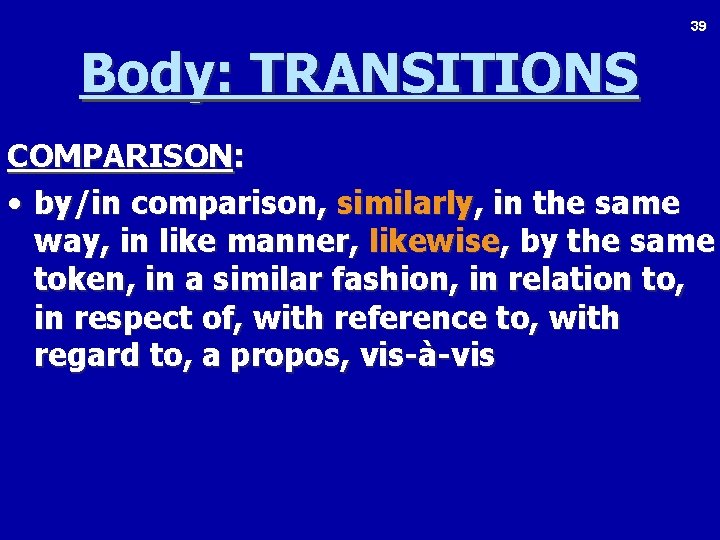 39

Body: TRANSITIONS

COMPARISON:

• by/in comparison, similarly, in the same way, in like manner, likewise, by the same token, in a similar fashion, in relation to, in respect of, with reference to, with regard to, a propos, vis-à-vis